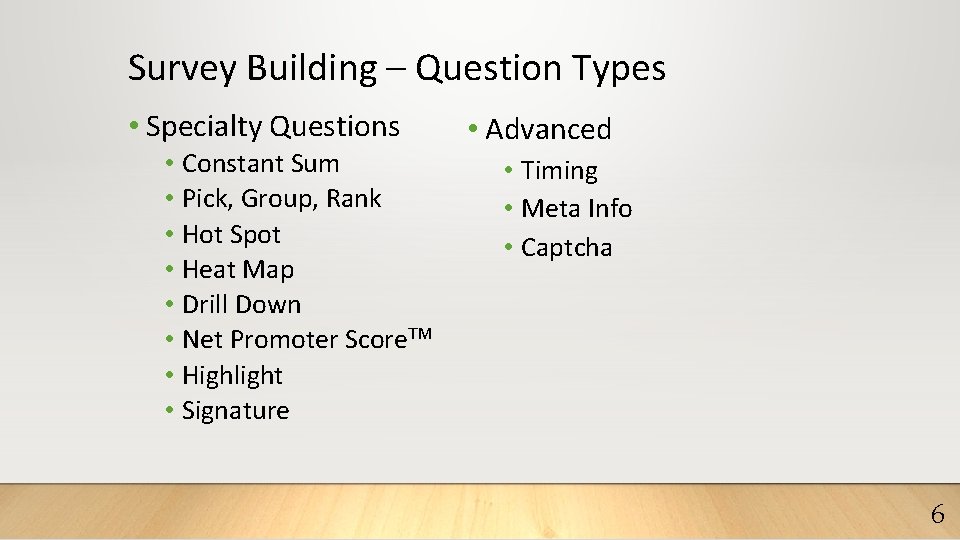 Survey Building – Question Types

• Specialty Questions
• Constant Sum
• Pick, Group, Rank
• Hot Spot
• Heat Map
• Drill Down
• Net Promoter Score™
• Highlight
• Signature

• Advanced
• Timing
• Meta Info
• Captcha

6